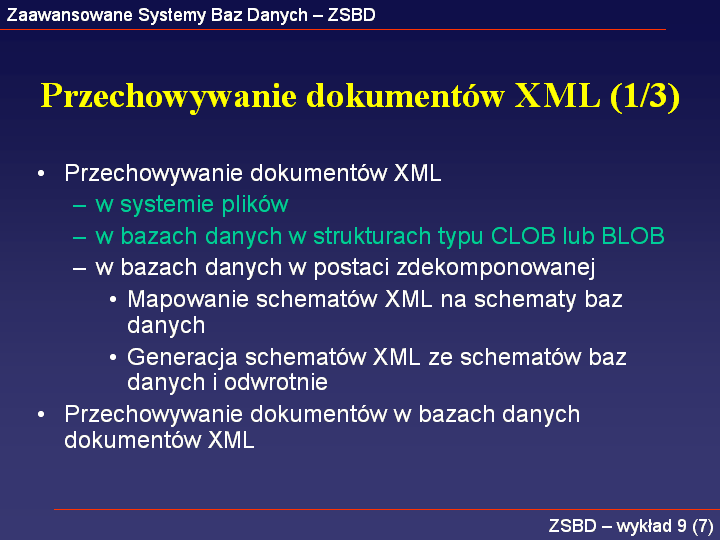 Zaawansowane Systemy Baz Danych – ZSBD

Przechowywanie dokumentów XML (1/3)

• Przechowywanie dokumentów XML
– w systemie plików
– w bazach danych w strukturach typu CLOB lub BLOB
– w bazach danych w postaci zdekomponowanej
• Mapowanie schematów XML na schematy baz danych
• Generacja schematów XML ze schematów baz danych i odwrotnie
• Przechowywanie dokumentów w bazach danych dokumentów XML

ZSBD – wykład 9 (7)